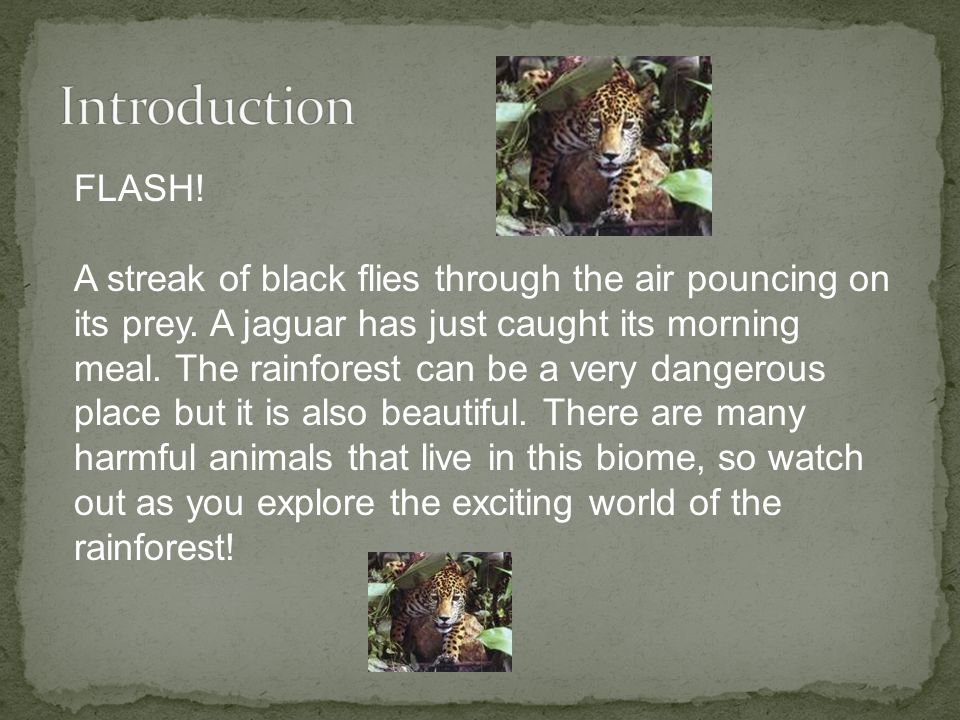 Introduction

FLASH!

A streak of black flies through the air pouncing on its prey. A jaguar has just caught its morning meal. The rainforest can be a very dangerous place but it is also beautiful. There are many harmful animals that live in this biome, so watch out as you explore the exciting world of the rainforest!